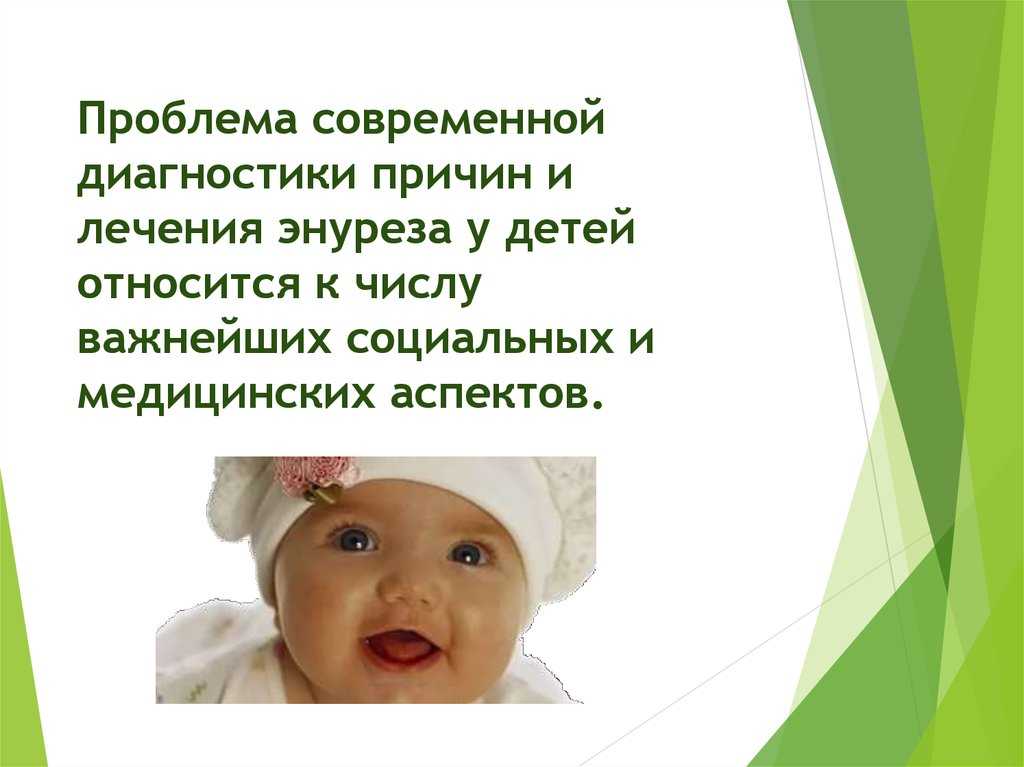 Проблема современной диагностики причин и лечения энуреза у детей относится к числу важнейших социальных и медицинских аспектов.